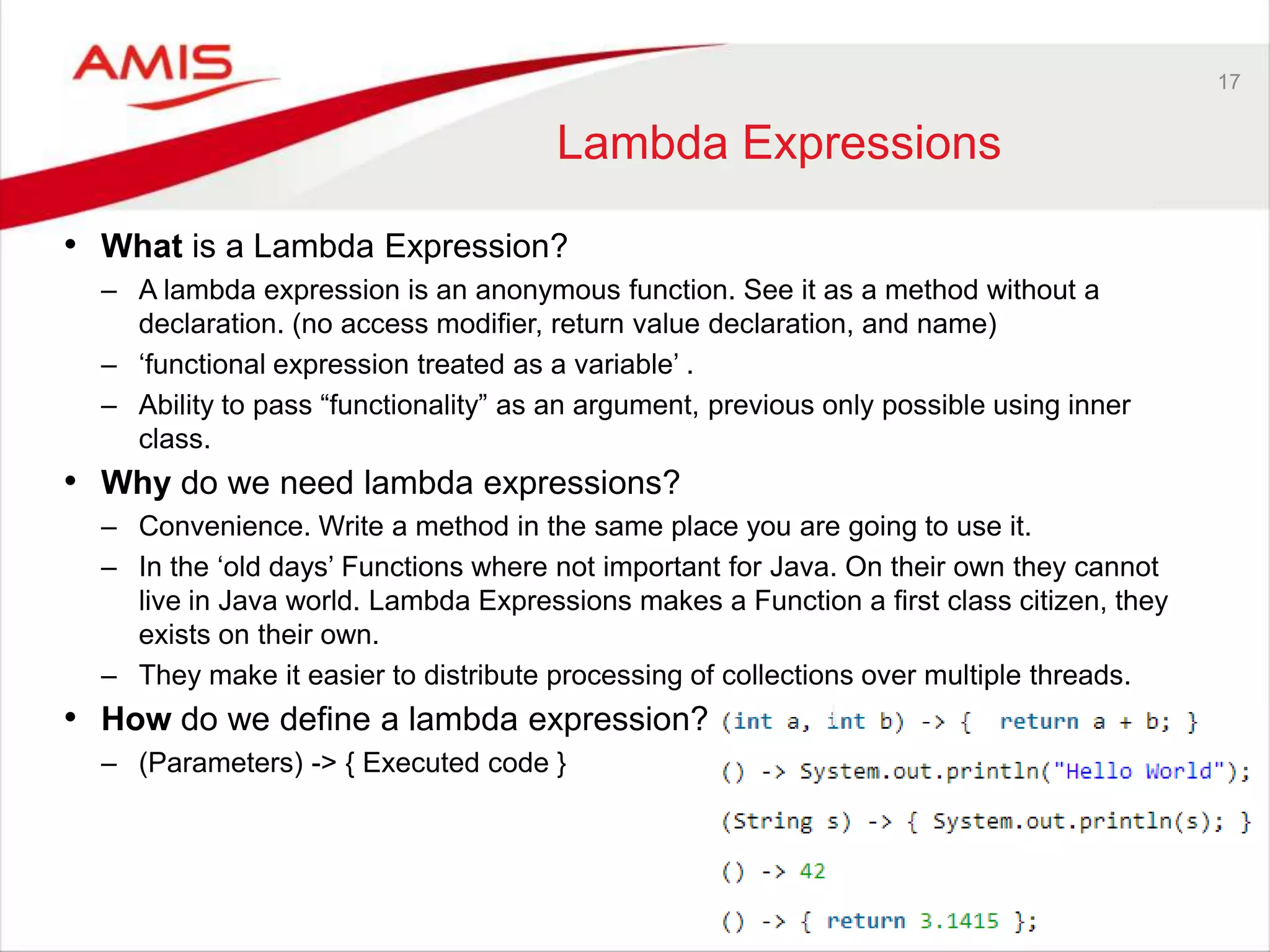 AMIS

17

Lambda Expressions

• What is a Lambda Expression?
– A lambda expression is an anonymous function. See it as a method without a declaration. (no access modifier, return value declaration, and name)
– ‘functional expression treated as a variable’ .
– Ability to pass “functionality” as an argument, previous only possible using inner class.

• Why do we need lambda expressions?
– Convenience. Write a method in the same place you are going to use it.
– In the ‘old days’ Functions where not important for Java. On their own they cannot live in Java world. Lambda Expressions makes a Function a first class citizen, they exists on their own.
– They make it easier to distribute processing of collections over multiple threads.

• How do we define a lambda expression?
– (Parameters) -> { Executed code }

(int a, int b) -> { return a + b; }

() -> System.out.println("Hello World");

(String s) -> { System.out.println(s); }

() -> 42

() -> { return 3.1415 };